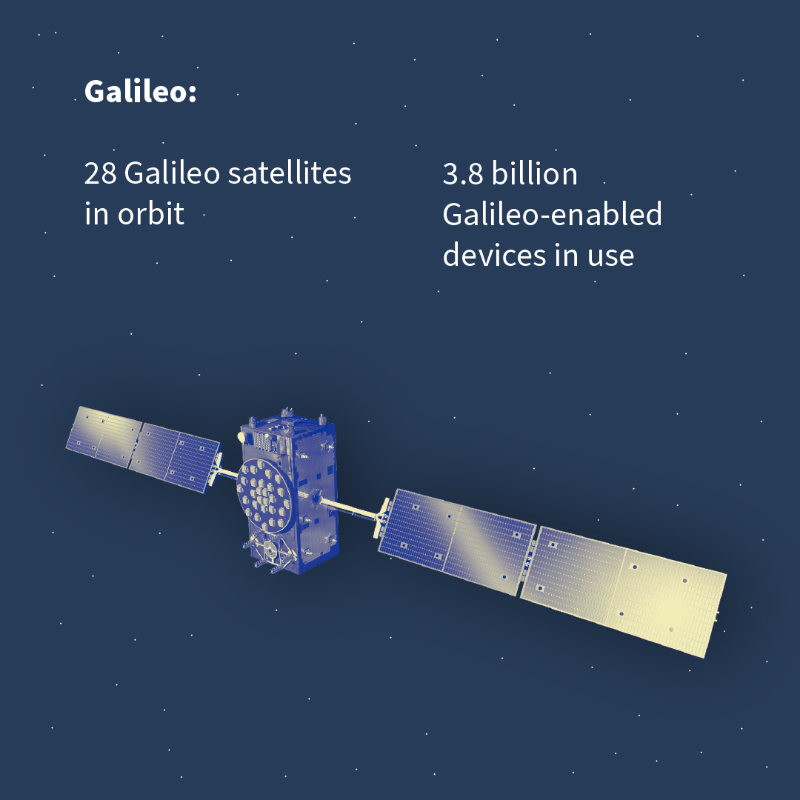 Galileo:

28 Galileo satellites in orbit

3.8 billion Galileo-enabled devices in use